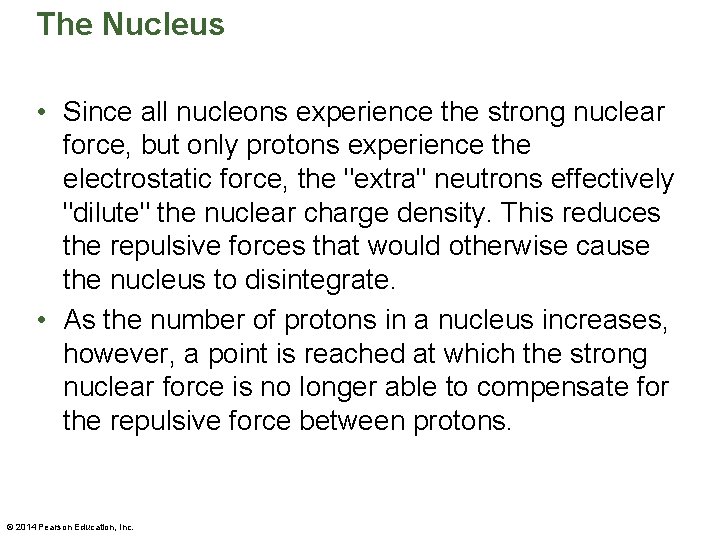 The Nucleus

• Since all nucleons experience the strong nuclear force, but only protons experience the electrostatic force, the "extra" neutrons effectively "dilute" the nuclear charge density. This reduces the repulsive forces that would otherwise cause the nucleus to disintegrate.

• As the number of protons in a nucleus increases, however, a point is reached at which the strong nuclear force is no longer able to compensate for the repulsive force between protons.

© 2014 Pearson Education, Inc.